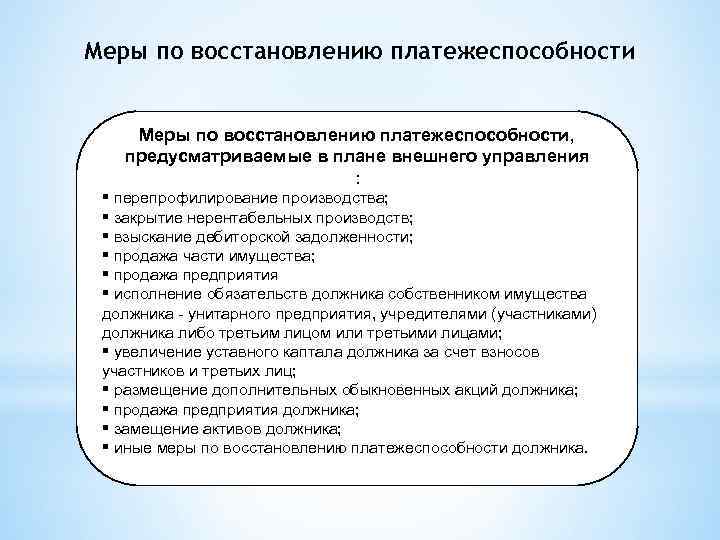 Меры по восстановлению платежеспособности

Меры по восстановлению платежеспособности, предусматриваемые в плане внешнего управления
:
▪ перепрофилирование производства;
▪ закрытие нерентабельных производств;
▪ взыскание дебиторской задолженности;
▪ продажа части имущества;
▪ продажа предприятия
▪ исполнение обязательств должника собственником имущества должника - унитарного предприятия, учредителями (участниками) должника либо третьим лицом или третьими лицами;
▪ увеличение уставного каптала должника за счет взносов участников и третьих лиц;
▪ размещение дополнительных обыкновенных акций должника;
▪ продажа предприятия должника;
▪ замещение активов должника;
▪ иные меры по восстановлению платежеспособности должника.